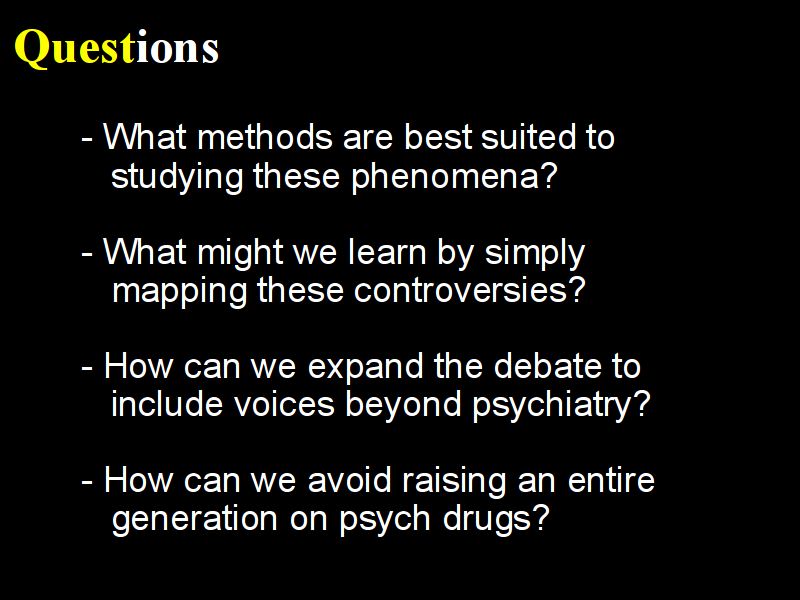 Questions

- What methods are best suited to studying these phenomena?

- What might we learn by simply mapping these controversies?

- How can we expand the debate to include voices beyond psychiatry?

- How can we avoid raising an entire generation on psych drugs?